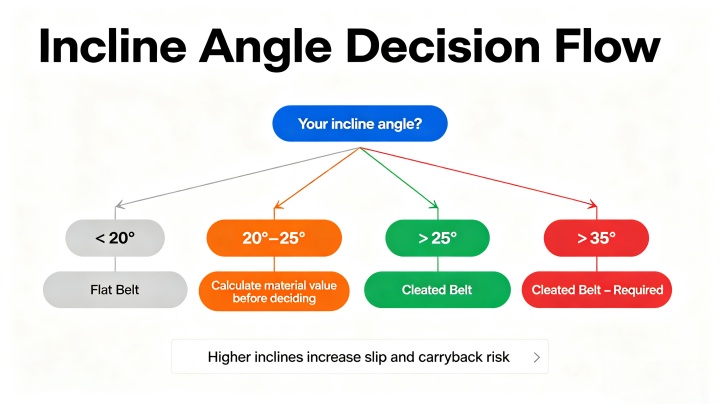 Incline Angle Decision Flow

Your incline angle?

< 20°

Flat Belt

20°–25°

Calculate material value before deciding

> 25°

Cleated Belt

> 35°

Cleated Belt – Required

Higher inclines increase slip and carryback risk >